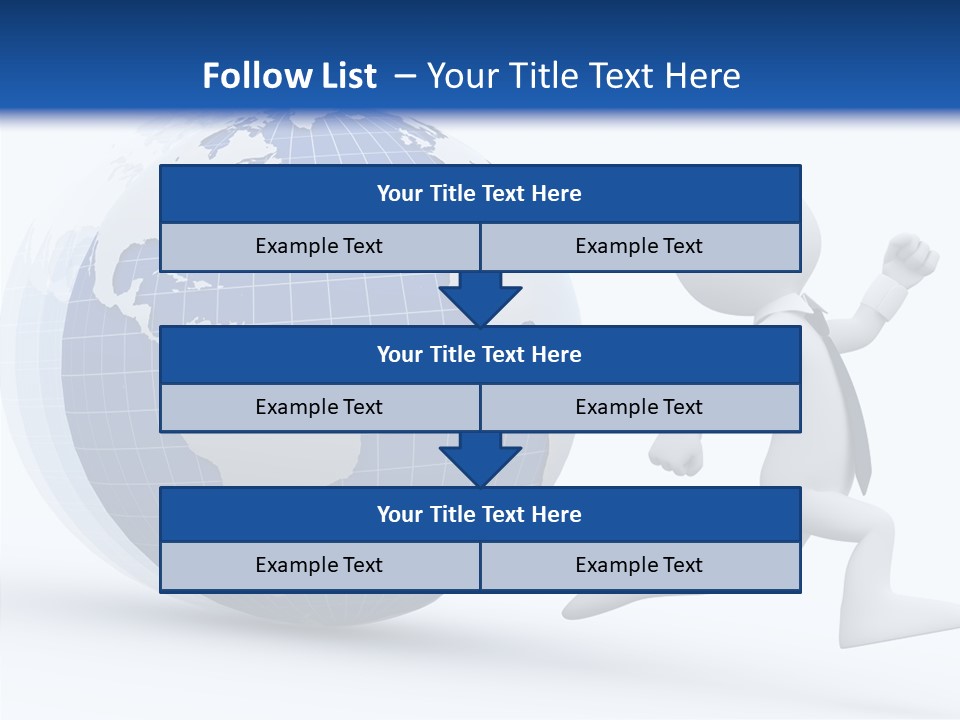 Follow List – Your Title Text Here

Your Title Text Here

Example Text

Example Text

Your Title Text Here

Example Text

Example Text

Your Title Text Here

Example Text

Example Text